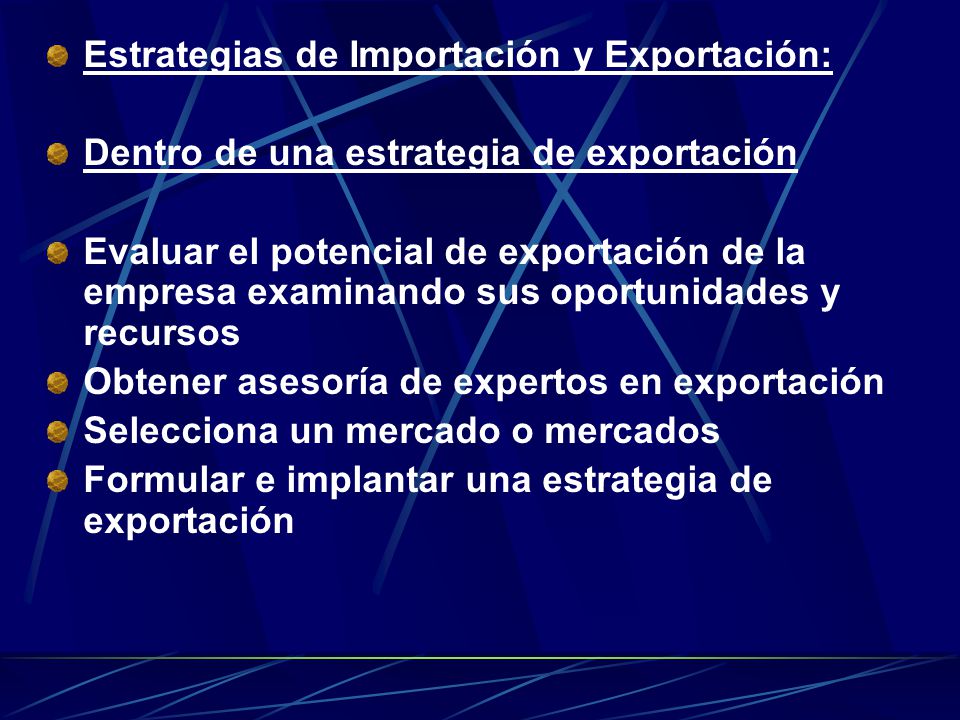 Estrategias de Importación y Exportación:

Dentro de una estrategia de exportación

Evaluar el potencial de exportación de la empresa examinando sus oportunidades y recursos

Obtener asesoría de expertos en exportación

Selecciona un mercado o mercados

Formular e implantar una estrategia de exportación